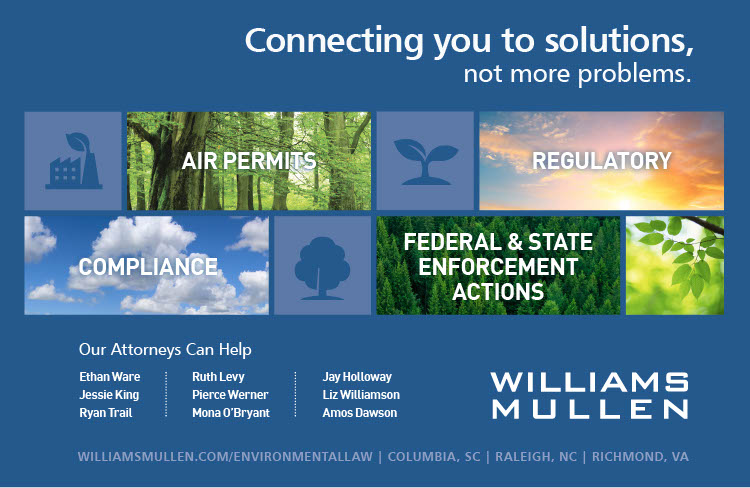 Connecting you to solutions,
not more problems.

AIR PERMITS

REGULATORY

COMPLIANCE

FEDERAL & STATE ENFORCEMENT ACTIONS

Our Attorneys Can Help

Ethan Ware
Jessie King
Ryan Trail

Ruth Levy
Pierce Werner
Mona O'Bryant

Jay Holloway
Liz Williamson
Amos Dawson

WILLIAMS MULLEN

WILLIAMSMULLEN.COM/ENVIRONMENTALLAW | COLUMBIA, SC | RALEIGH, NC | RICHMOND, VA